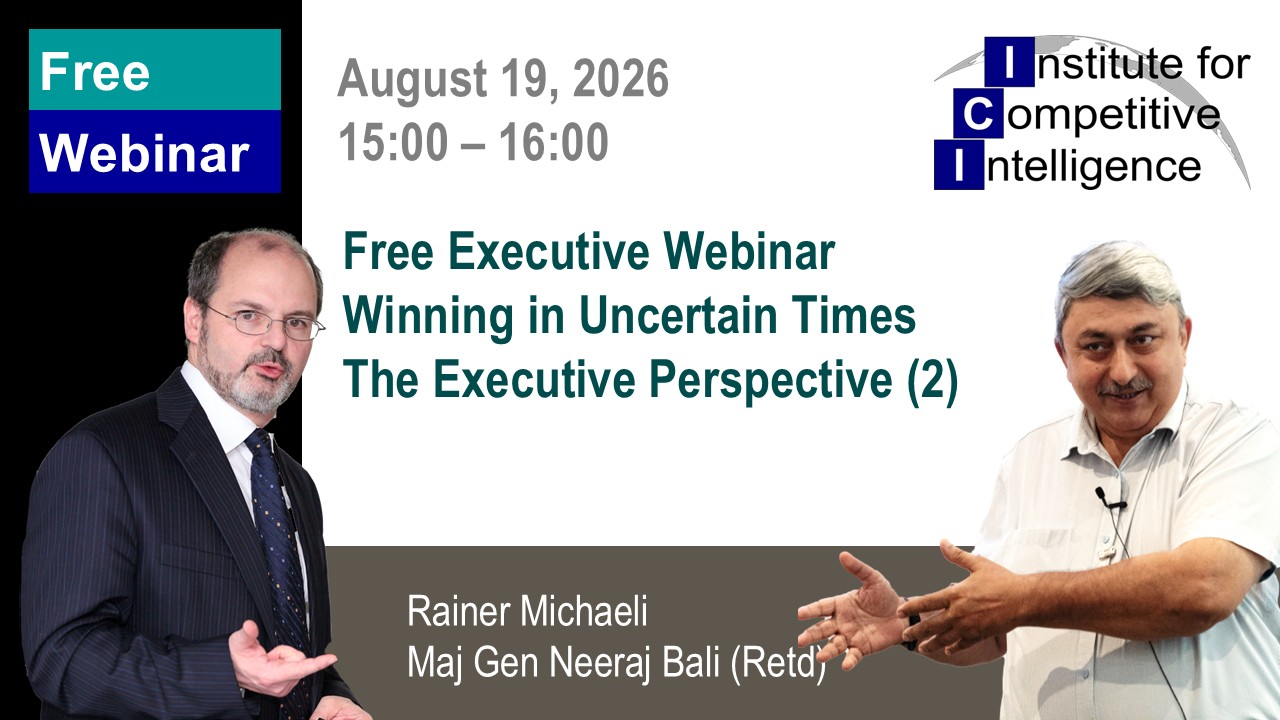 Free
Webinar

August 19, 2026
15:00 – 16:00

Institute for
Competitive
Intelligence

Free Executive Webinar
Winning in Uncertain Times
The Executive Perspective (2)

Rainer Michaeli
Maj Gen Neeraj Bali (Retd)